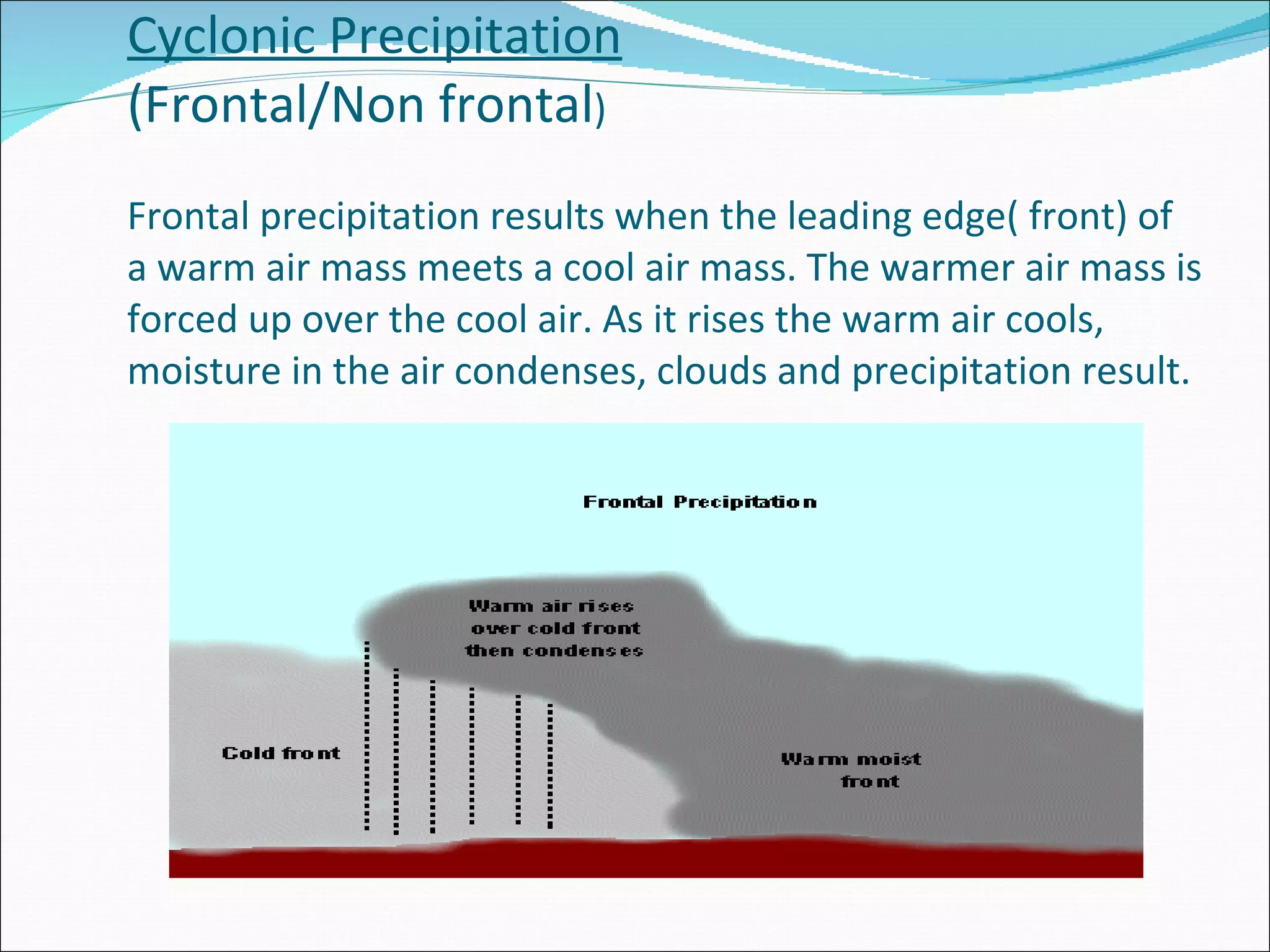 Cyclonic Precipitation
(Frontal/Non frontal)

Frontal precipitation results when the leading edge( front) of a warm air mass meets a cool air mass. The warmer air mass is forced up over the cool air. As it rises the warm air cools, moisture in the air condenses, clouds and precipitation result.

Frontal Precipitation

Warm air rises over cold front then condenses

Cold front

Warm moist front